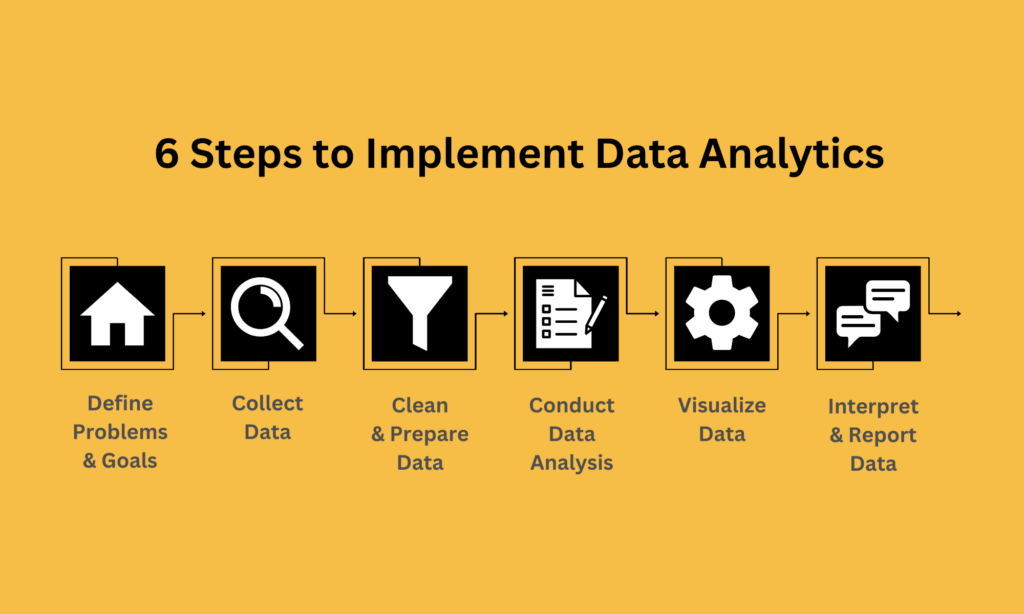 6 Steps to Implement Data Analytics

Define Problems & Goals

Collect Data

Clean & Prepare Data

Conduct Data Analysis

Visualize Data

Interpret & Report Data